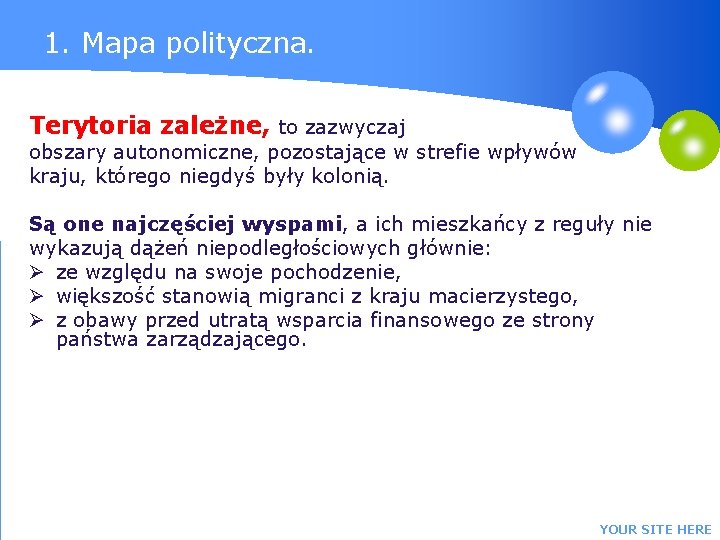 1. Mapa polityczna.

Terytoria zależne, to zazwyczaj obszary autonomiczne, pozostające w strefie wpływów kraju, którego niegdyś były kolonią.

Są one najczęściej wyspami, a ich mieszkańcy z reguły nie wykazują dążeń niepodległościowych głównie:
➢ ze względu na swoje pochodzenie,
➢ większość stanowią migranci z kraju macierzystego,
➢ z obawy przed utratą wsparcia finansowego ze strony państwa zarządzającego.

YOUR SITE HERE